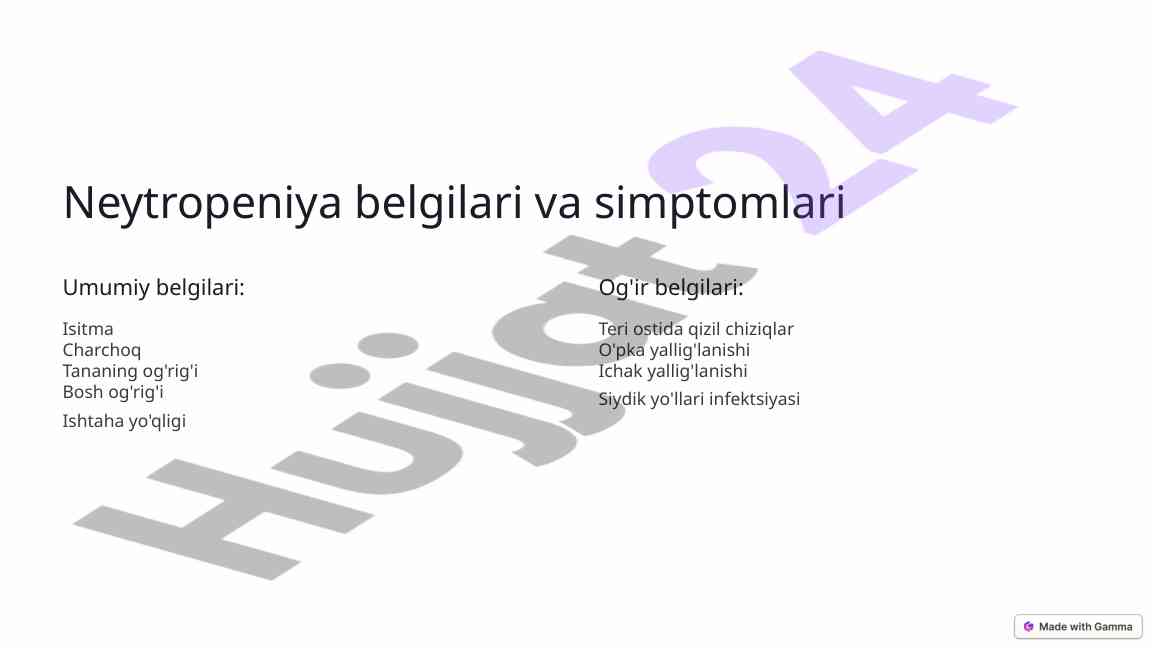 Neytropeniya belgilari va simptomlari

Umumiy belgilari:

Isitma
Charchoq
Tananing og'rig'i
Bosh og'rig'i

Ishtaha yo'qligi

Og'ir belgilari:

Teri ostida qizil chiziqlar
O'pka yallig'lanishi
Ichak yallig'lanishi

Siydik yo'llari infektsiyasi

Hujjat24

Made with Gamma